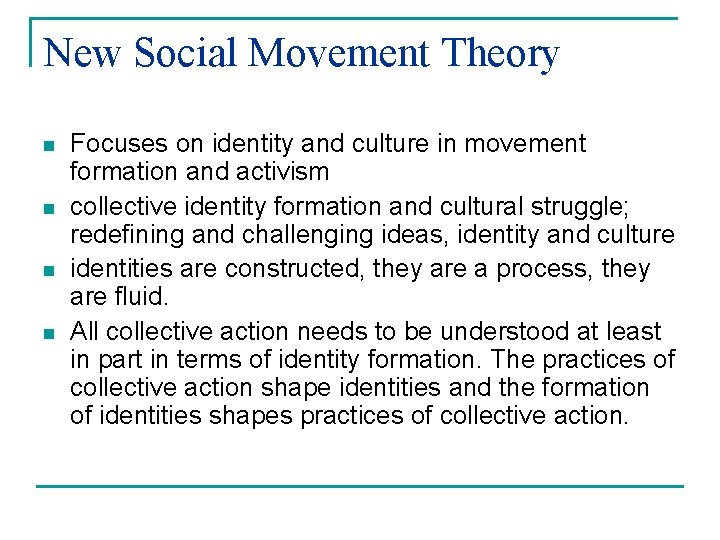 New Social Movement Theory

- Focuses on identity and culture in movement formation and activism
- collective identity formation and cultural struggle; redefining and challenging ideas, identity and culture
- identities are constructed, they are a process, they are fluid.
- All collective action needs to be understood at least in part in terms of identity formation. The practices of collective action shape identities and the formation of identities shapes practices of collective action.